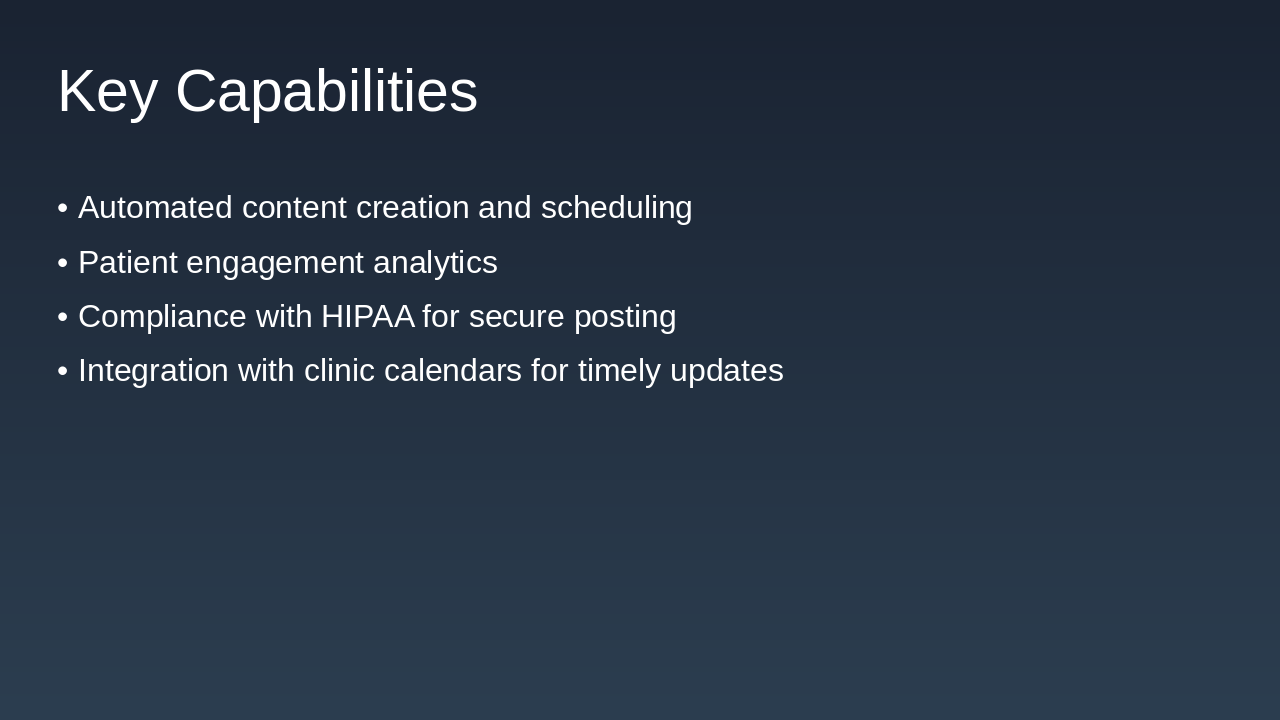 Key Capabilities

• Automated content creation and scheduling
• Patient engagement analytics
• Compliance with HIPAA for secure posting
• Integration with clinic calendars for timely updates